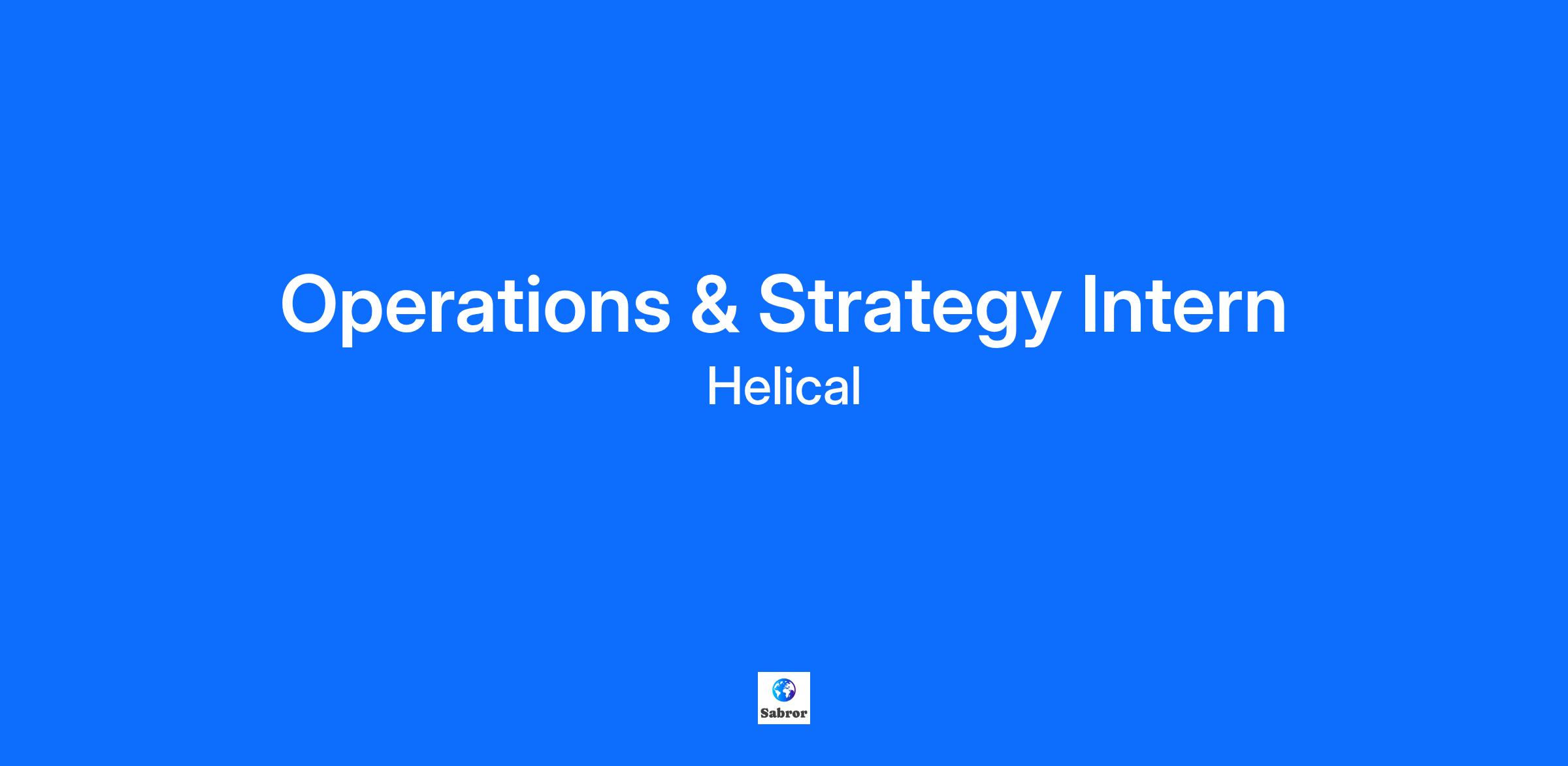 Operations & Strategy Intern
Helical

Sabror